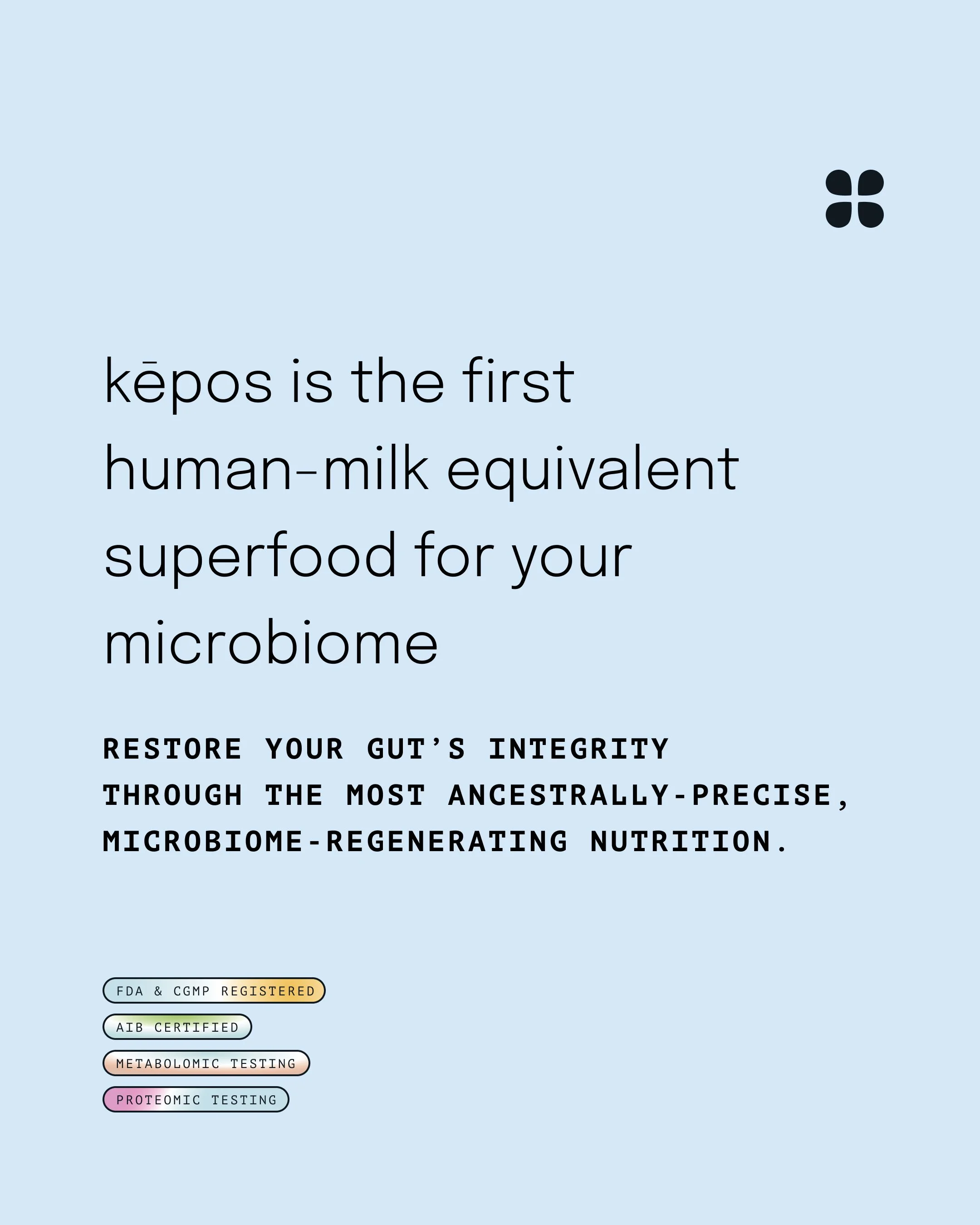 kēpos is the first human-milk equivalent superfood for your microbiome

RESTORE YOUR GUT'S INTEGRITY THROUGH THE MOST ANCESTRALLY-PRECISE, MICROBIOME-REGENERATING NUTRITION.

FDA & CGMP REGISTERED

AIB CERTIFIED

METABOLOMIC TESTING

PROTEOMIC TESTING